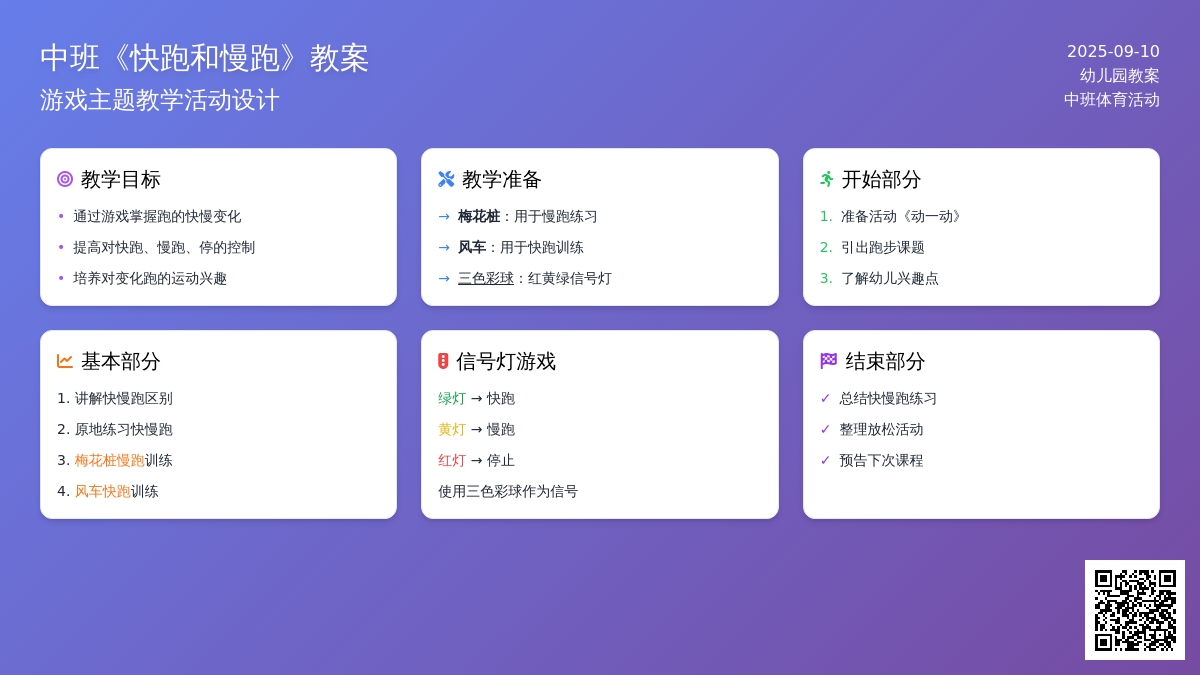 中班《快跑和慢跑》教案
游戏主题教学活动设计

2025-09-10
幼儿园教案
中班体育活动

教学目标
• 通过游戏掌握跑的快慢变化
• 提高对快跑、慢跑、停的控制
• 培养对变化跑的运动兴趣

教学准备
→ 梅花桩：用于慢跑练习
→ 风车：用于快跑训练
→ 三色彩球：红黄绿信号灯

开始部分
1. 准备活动《动一动》
2. 引出跑步课题
3. 了解幼儿兴趣点

基本部分
1. 讲解快慢跑区别
2. 原地练习快慢跑
3. 梅花桩慢跑训练
4. 风车快跑训练

信号灯游戏
绿灯 → 快跑
黄灯 → 慢跑
红灯 → 停止
使用三色彩球作为信号

结束部分
✓ 总结快慢跑练习
✓ 整理放松活动
✓ 预告下次课程